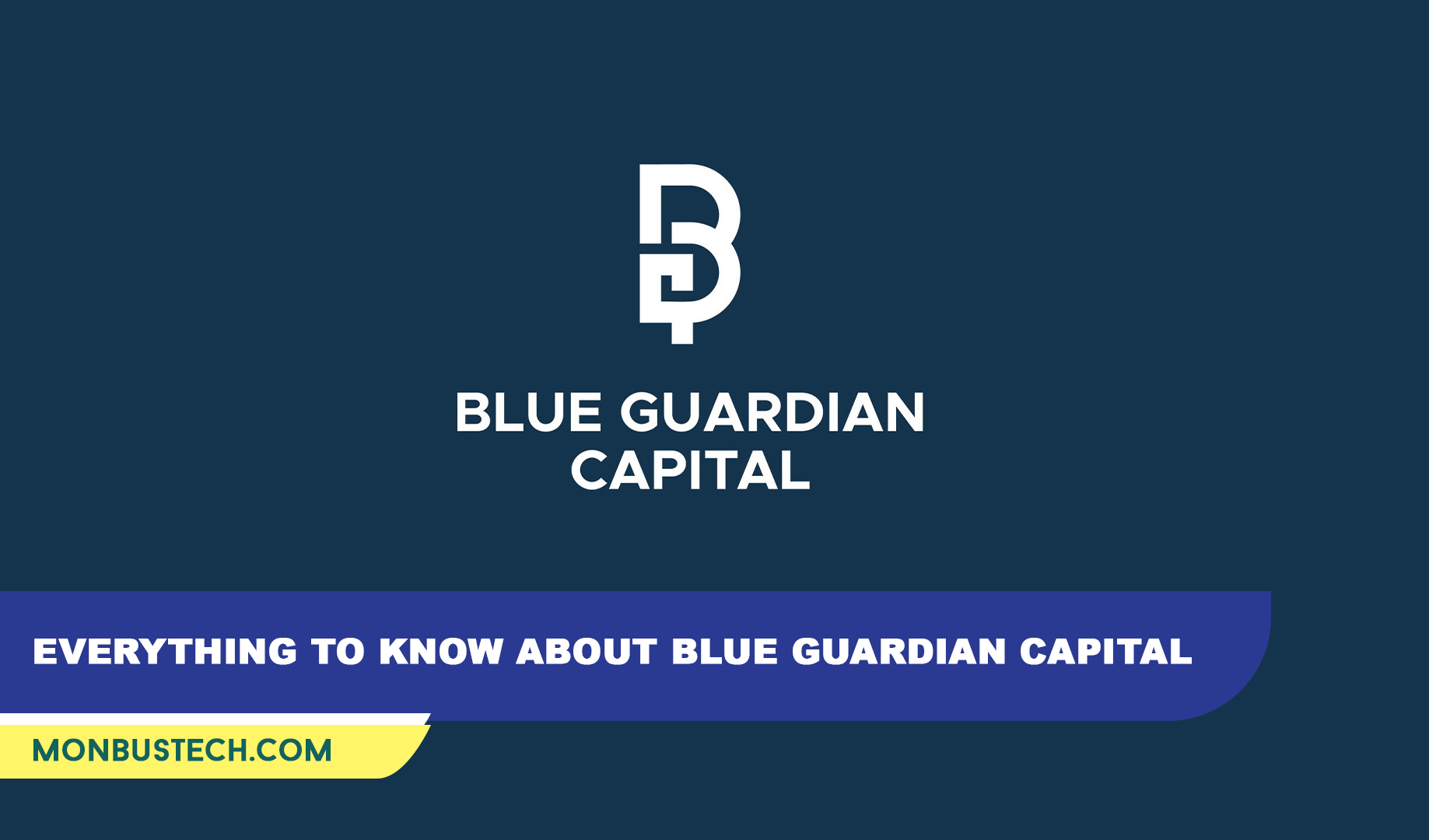 BLUE GUARDIAN CAPITAL

EVERYTHING TO KNOW ABOUT BLUE GUARDIAN CAPITAL

MONBUSTECH.COM